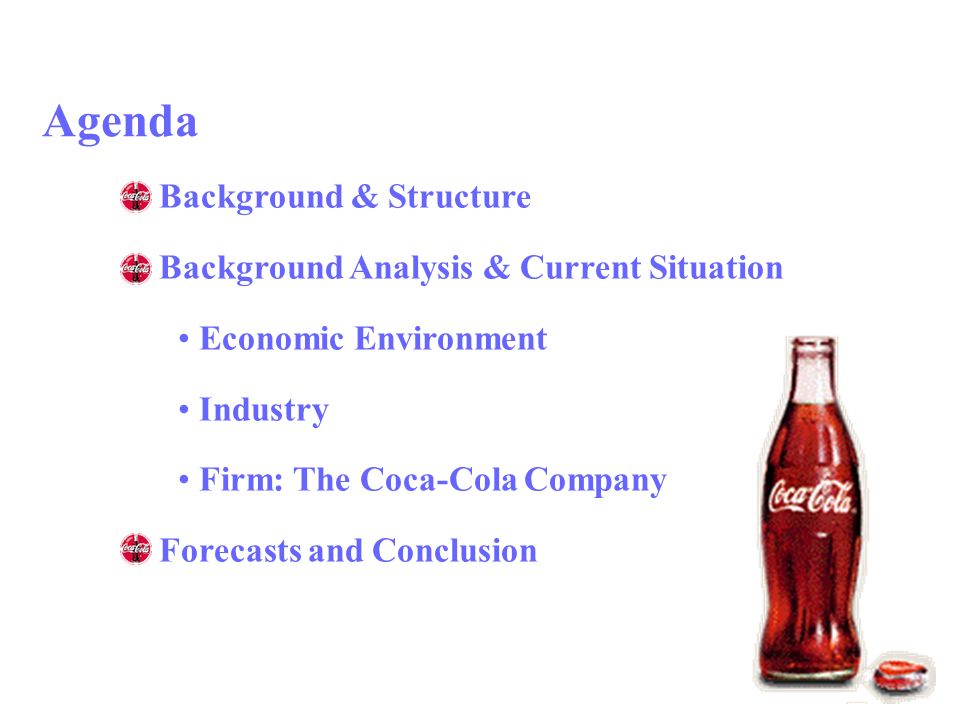 Agenda

Background & Structure

Background Analysis & Current Situation

• Economic Environment

• Industry

• Firm: The Coca-Cola Company

Forecasts and Conclusion

Coca-Cola